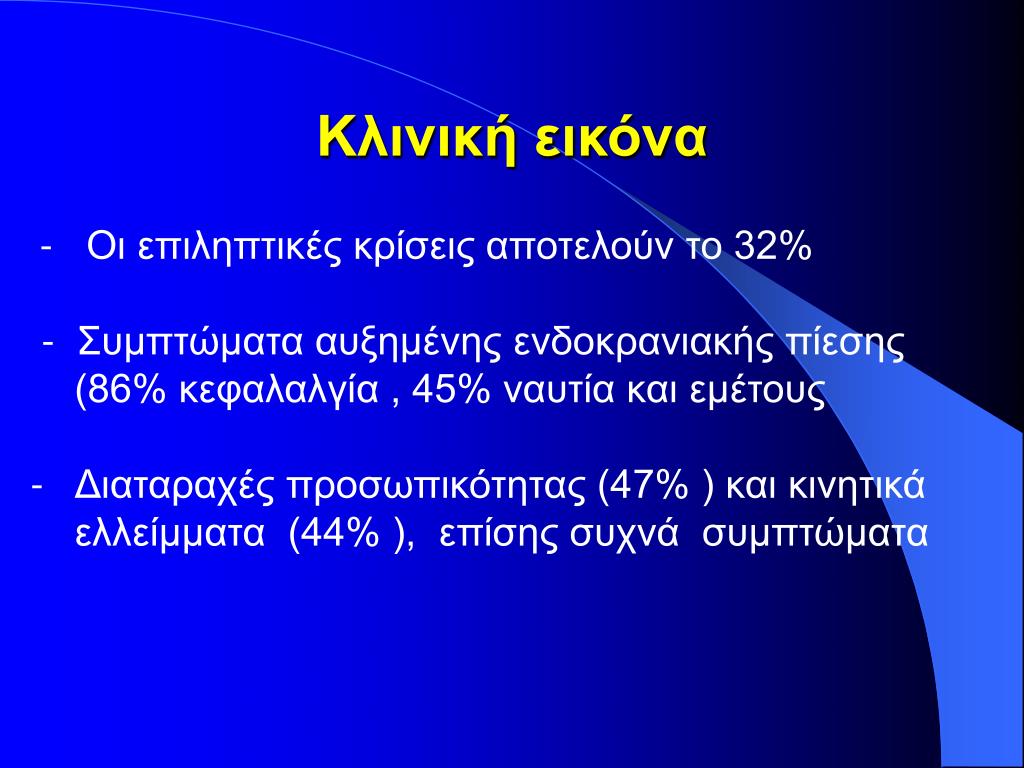 Κλινική εικόνα

- Οι επιληπτικές κρίσεις αποτελούν το 32%

- Συμπτώματα αυξημένης ενδοκρανιακής πίεσης (86% κεφαλαλγία , 45% ναυτία και εμέτους

- Διαταραχές προσωπικότητας (47% ) και κινητικά ελλείμματα (44% ), επίσης συχνά συμπτώματα